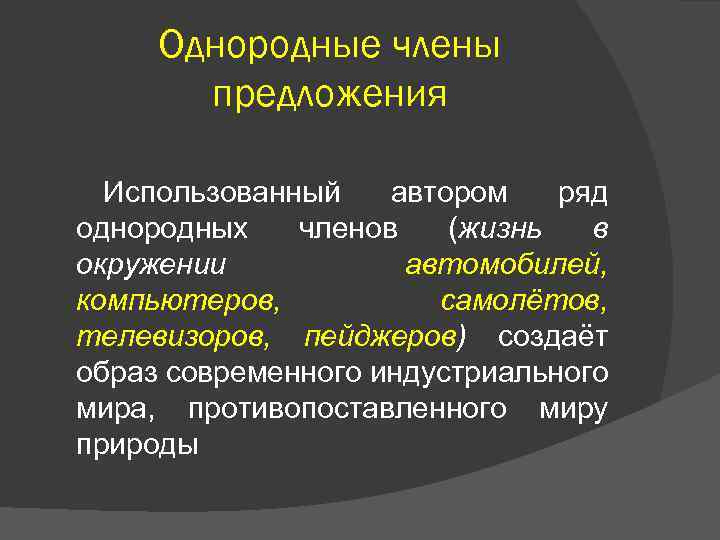 Однородные члены предложения

Использованный автором ряд однородных членов (жизнь в окружении автомобилей, компьютеров, самолётов, телевизоров, пейджеров) создаёт образ современного индустриального мира, противопоставленного миру природы